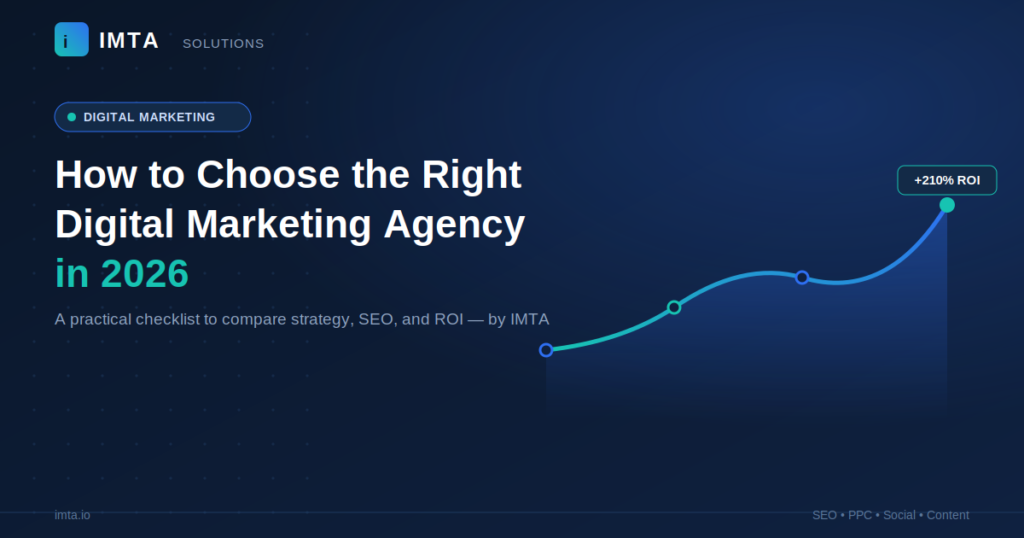 i IMTA SOLUTIONS

DIGITAL MARKETING

How to Choose the Right Digital Marketing Agency in 2026

A practical checklist to compare strategy, SEO, and ROI — by IMTA

+210% ROI

imta.io

SEO • PPC • Social • Content